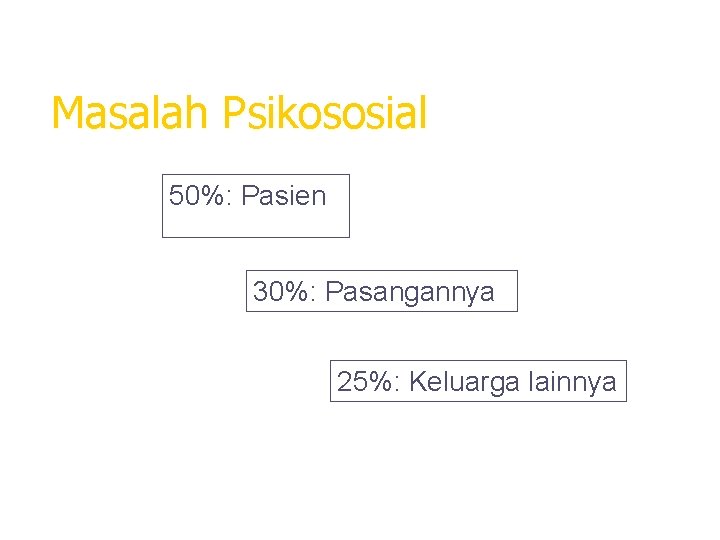 Masalah Psikososial

50%: Pasien

30%: Pasangannya

25%: Keluarga lainnya